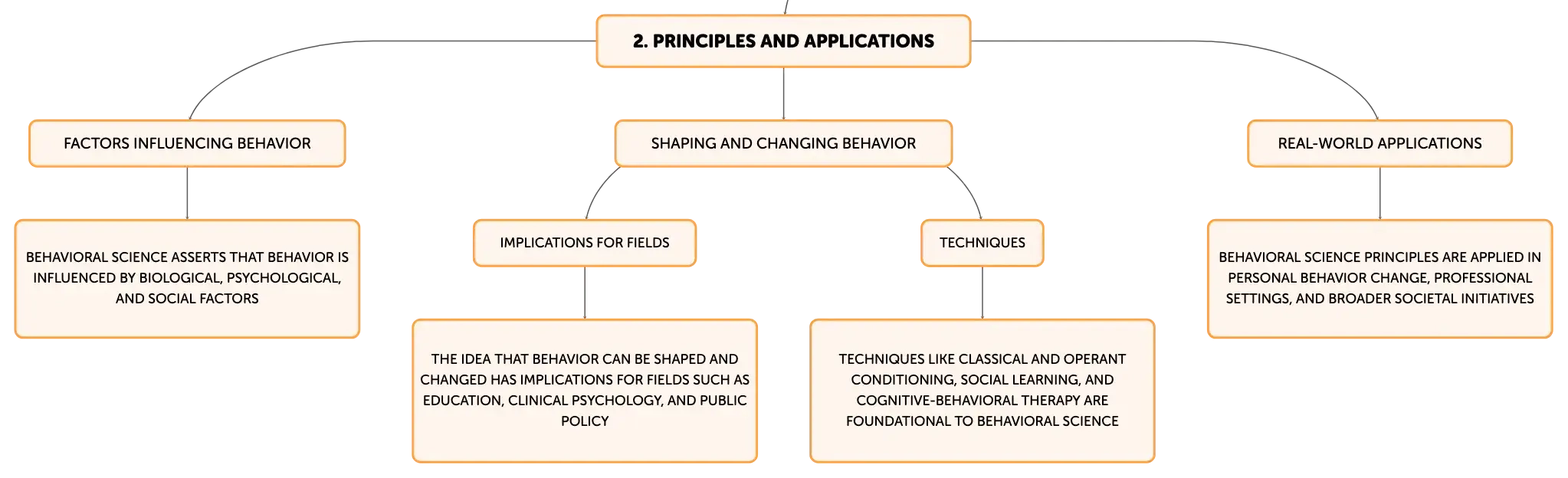 2. PRINCIPLES AND APPLICATIONS

FACTORS INFLUENCING BEHAVIOR

BEHAVIORAL SCIENCE ASSERTS THAT BEHAVIOR IS INFLUENCED BY BIOLOGICAL, PSYCHOLOGICAL, AND SOCIAL FACTORS

SHAPING AND CHANGING BEHAVIOR

IMPLICATIONS FOR FIELDS

THE IDEA THAT BEHAVIOR CAN BE SHAPED AND CHANGED HAS IMPLICATIONS FOR FIELDS SUCH AS EDUCATION, CLINICAL PSYCHOLOGY, AND PUBLIC POLICY

TECHNIQUES

TECHNIQUES LIKE CLASSICAL AND OPERANT CONDITIONING, SOCIAL LEARNING, AND COGNITIVE-BEHAVIORAL THERAPY ARE FOUNDATIONAL TO BEHAVIORAL SCIENCE

REAL-WORLD APPLICATIONS

BEHAVIORAL SCIENCE PRINCIPLES ARE APPLIED IN PERSONAL BEHAVIOR CHANGE, PROFESSIONAL SETTINGS, AND BROADER SOCIETAL INITIATIVES